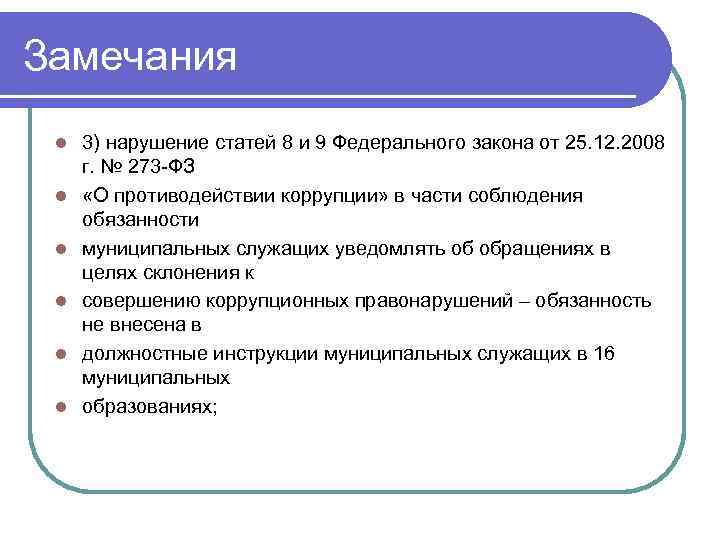 Замечания

- 3) нарушение статей 8 и 9 Федерального закона от 25.12.2008 г. № 273-ФЗ
- «О противодействии коррупции» в части соблюдения обязанности
- муниципальных служащих уведомлять об обращениях в целях склонения к
- совершению коррупционных правонарушений – обязанность не внесена в
- должностные инструкции муниципальных служащих в 16 муниципальных
- образованиях;